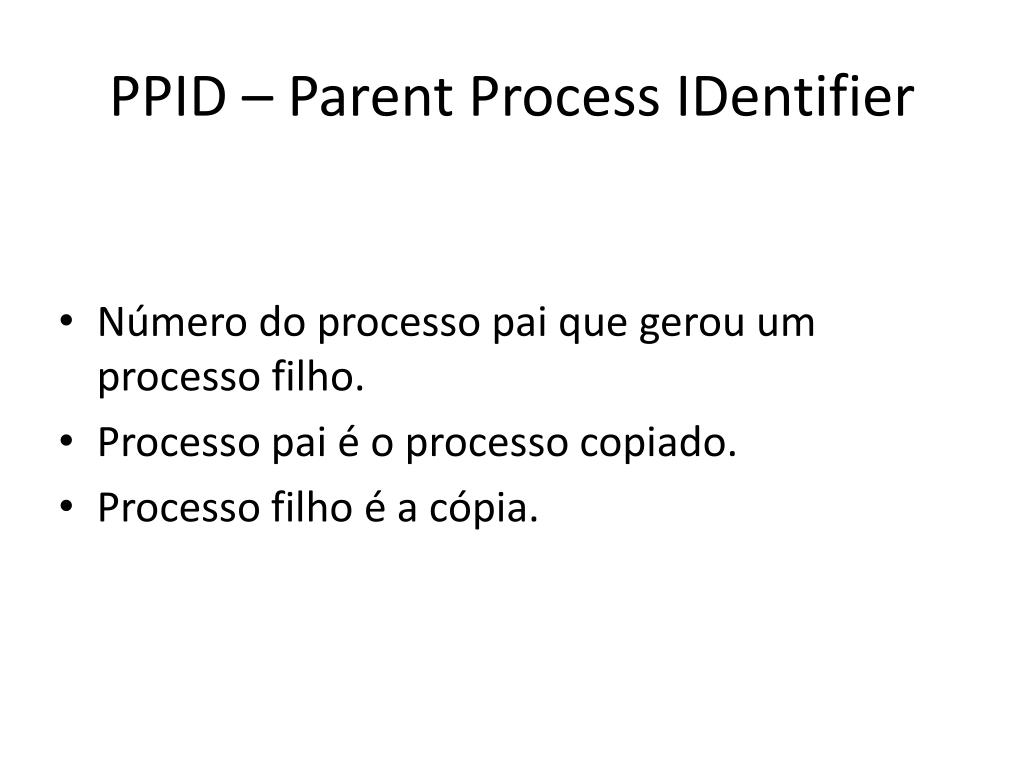 PPID – Parent Process IDentifier

• Número do processo pai que gerou um processo filho.
• Processo pai é o processo copiado.
• Processo filho é a cópia.